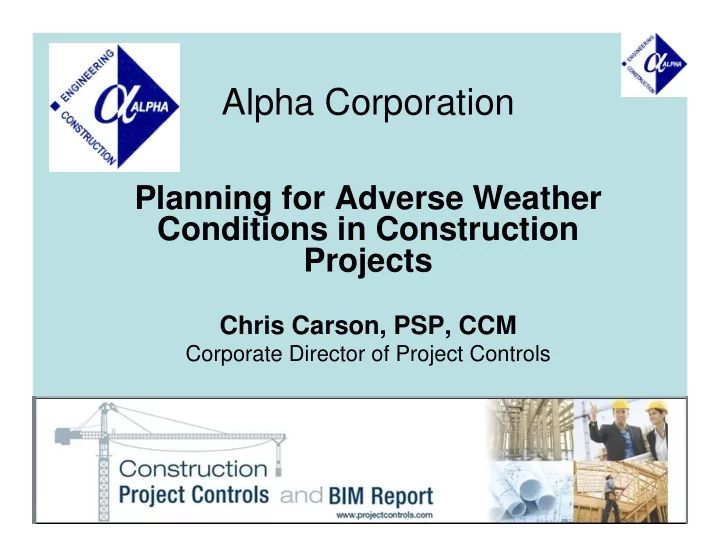 ENGINEERING CONSTRUCTION ALPHA

ENGINEERING CONSTRUCTION ALPHA

Alpha Corporation

Planning for Adverse Weather Conditions in Construction Projects

Chris Carson, PSP, CCM
Corporate Director of Project Controls

Construction
Project Controls and BIM Report
www.projectcontrols.com